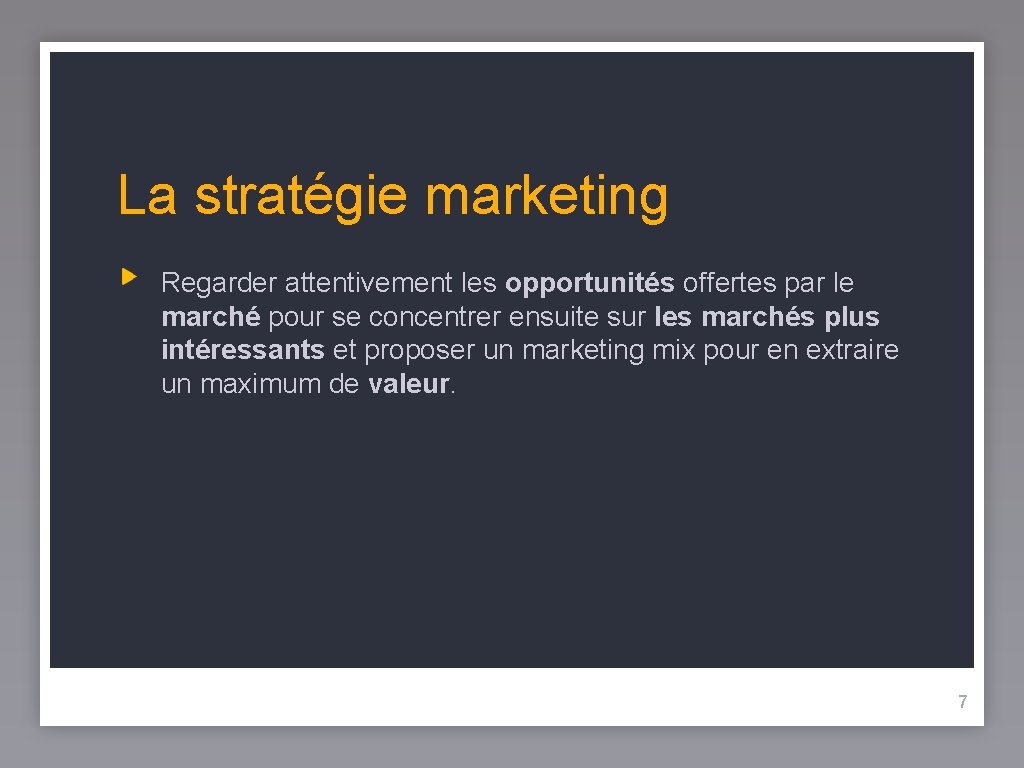 La stratégie marketing

Regarder attentivement les opportunités offertes par le marché pour se concentrer ensuite sur les marchés plus intéressants et proposer un marketing mix pour en extraire un maximum de valeur.

7